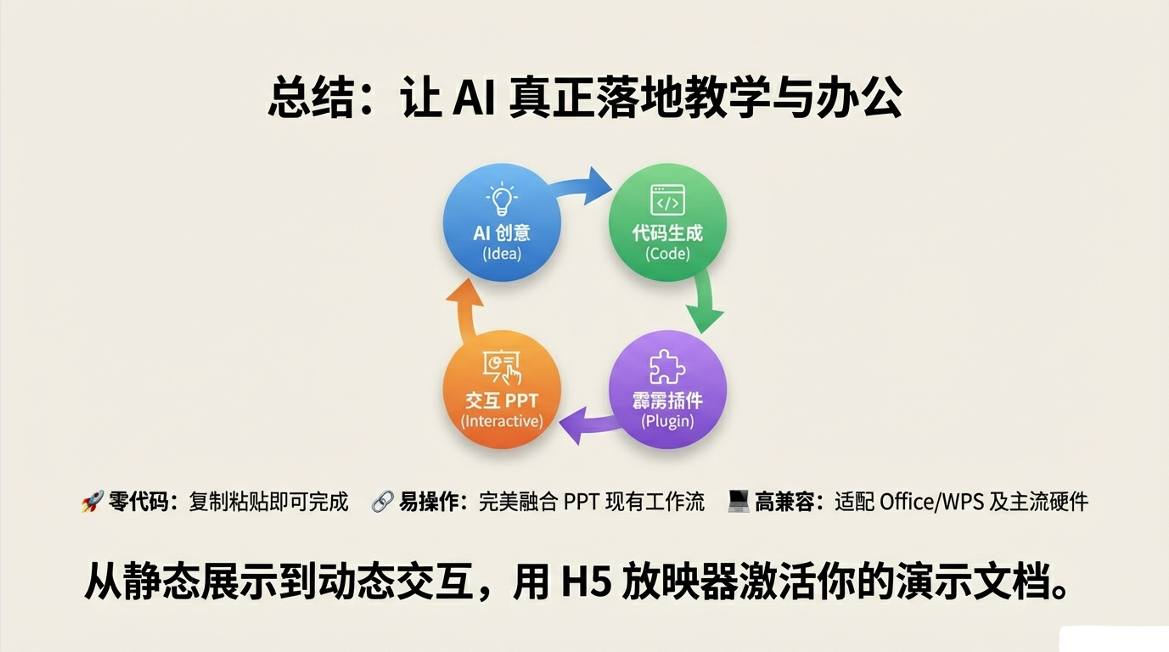 总结：让 AI 真正落地教学与办公

AI 创意
(Idea)

代码生成
(Code)

霹雳插件
(Plugin)

交互 PPT
(Interactive)

🚀 零代码：复制粘贴即可完成 🔗 易操作：完美融合 PPT 现有工作流 💻 高兼容：适配 Office/WPS 及主流硬件

从静态展示到动态交互，用 H5 放映器激活你的演示文档。